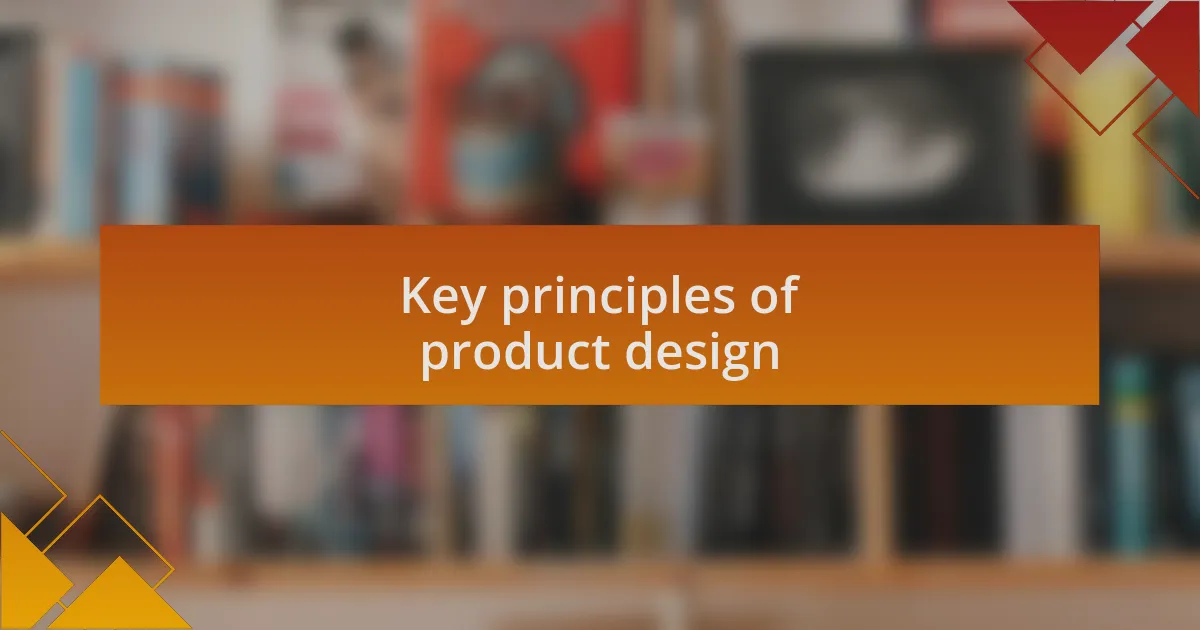 Key principles of product design